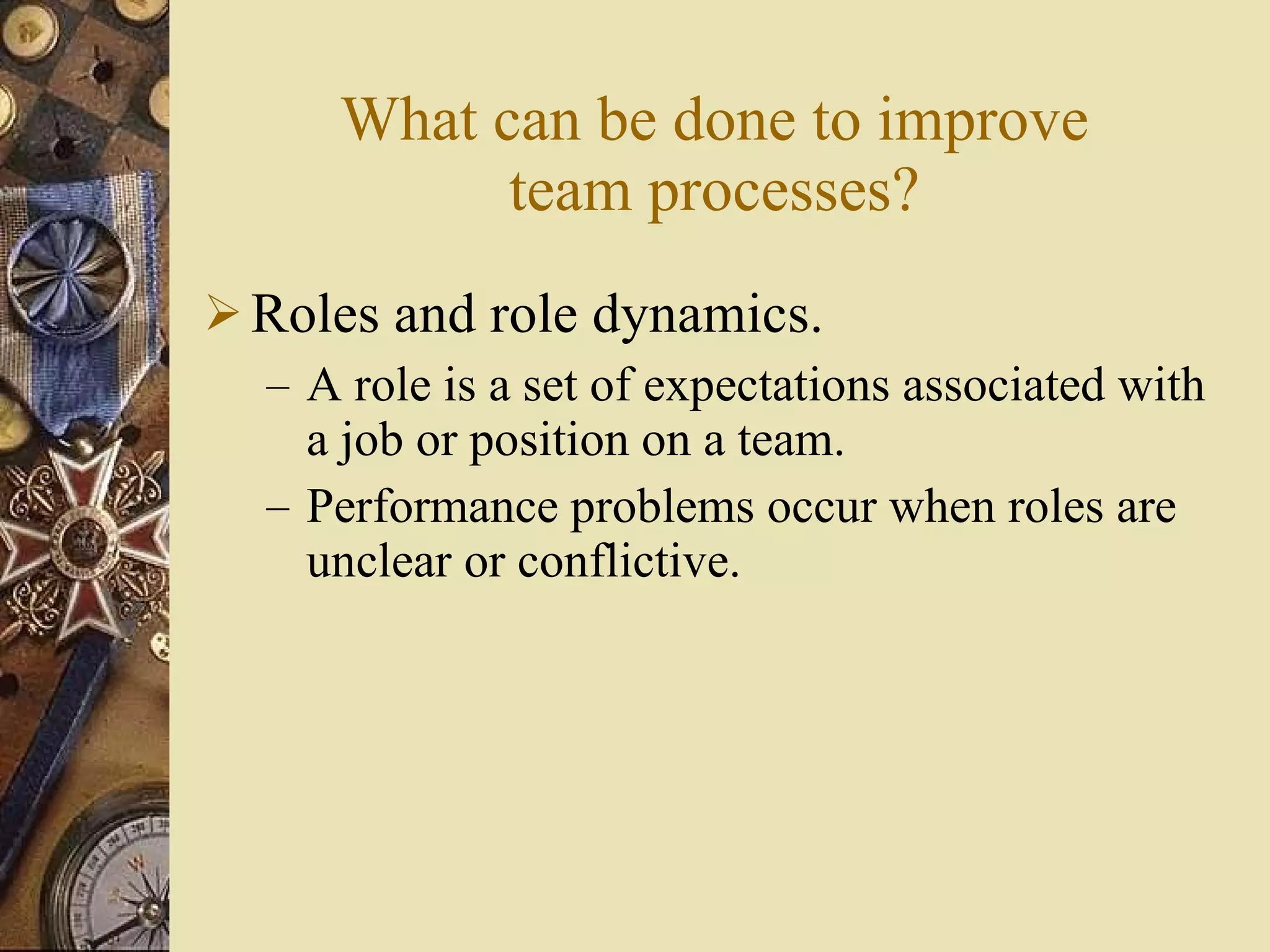 What can be done to improve team processes?

➢ Roles and role dynamics.

– A role is a set of expectations associated with a job or position on a team.

– Performance problems occur when roles are unclear or conflictive.